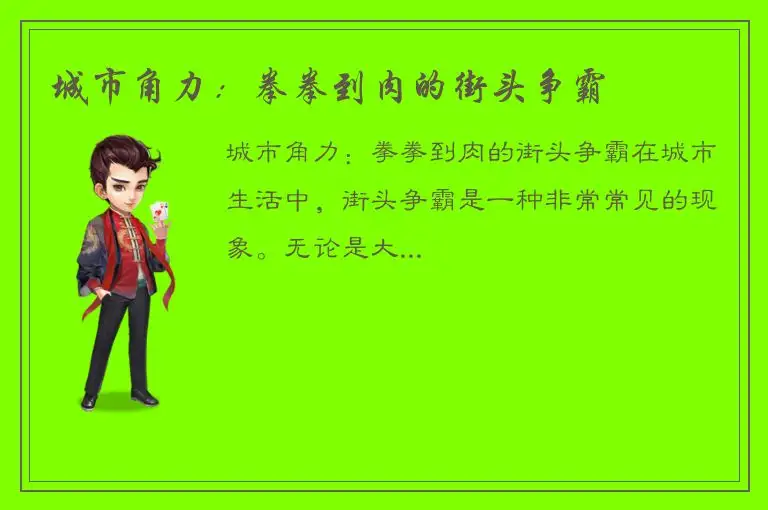 城市角力：拳拳到肉的街头争霸

城市角力：拳拳到肉的街头争霸在城市生活中，街头争霸是一种非常常见的现象。无论是大...